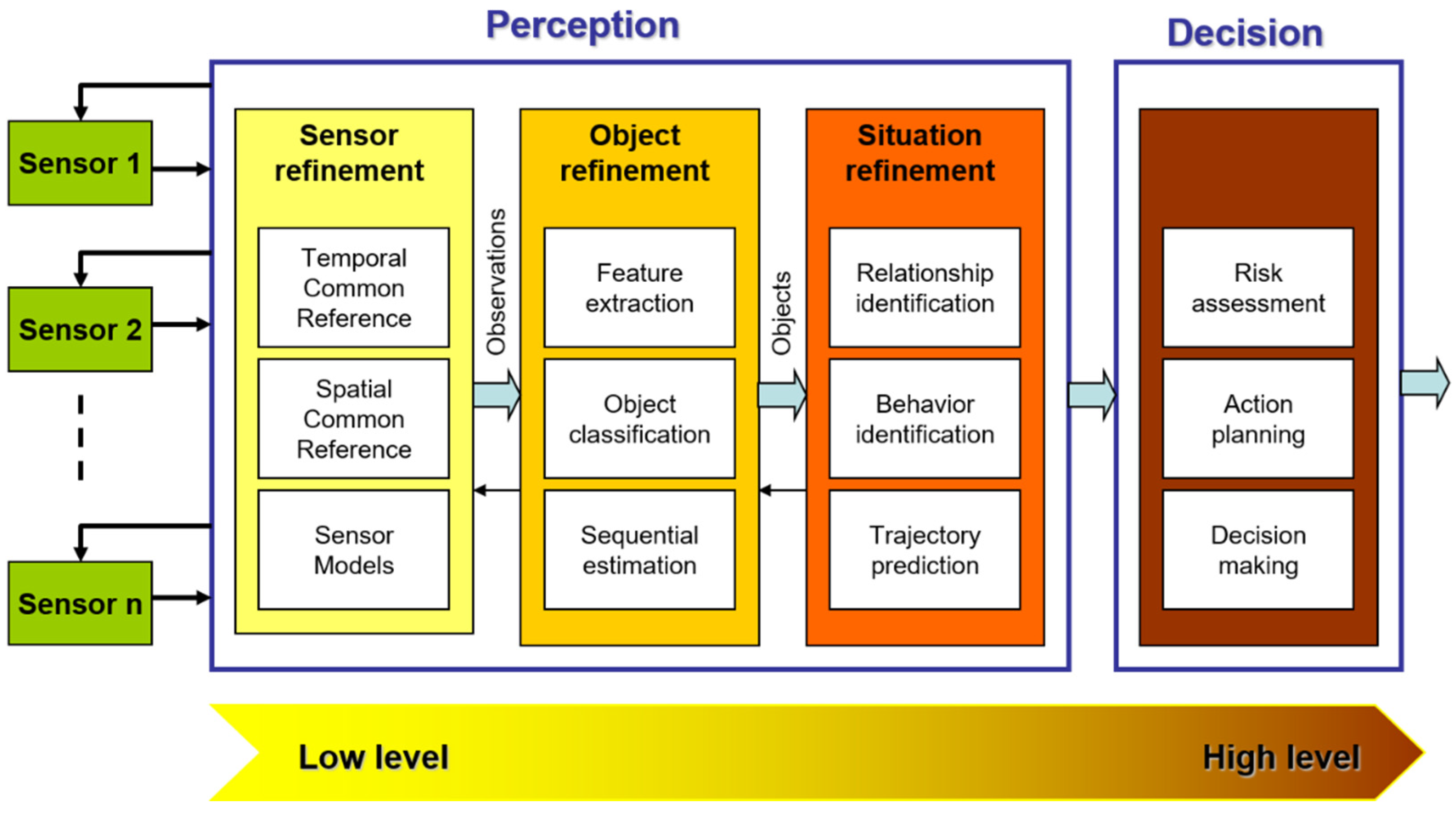 Perception

Decision

Sensor 1

Sensor 2

Sensor n

Sensor refinement

Temporal Common Reference

Spatial Common Reference

Sensor Models

Observations

Object refinement

Feature extraction

Object classification

Sequential estimation

Objects

Situation refinement

Relationship identification

Behavior identification

Trajectory prediction

Risk assessment

Action planning

Decision making

Low level

High level